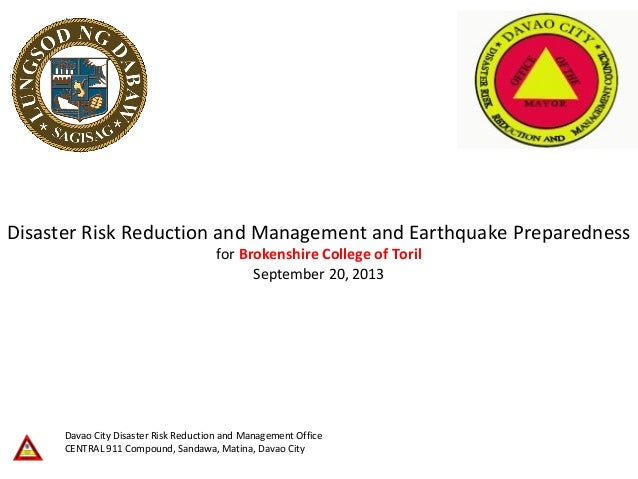 LUNGSOD NG DABAW
SAGISAG

DAVAO CITY
DISASTER RISK REDUCTION AND MANAGEMENT COUNCIL
OFFICE OF THE MAYOR

Disaster Risk Reduction and Management and Earthquake Preparedness
for Brokenshire College of Toril
September 20, 2013

Davao City Disaster Risk Reduction and Management Office
CENTRAL 911 Compound, Sandawa, Matina, Davao City